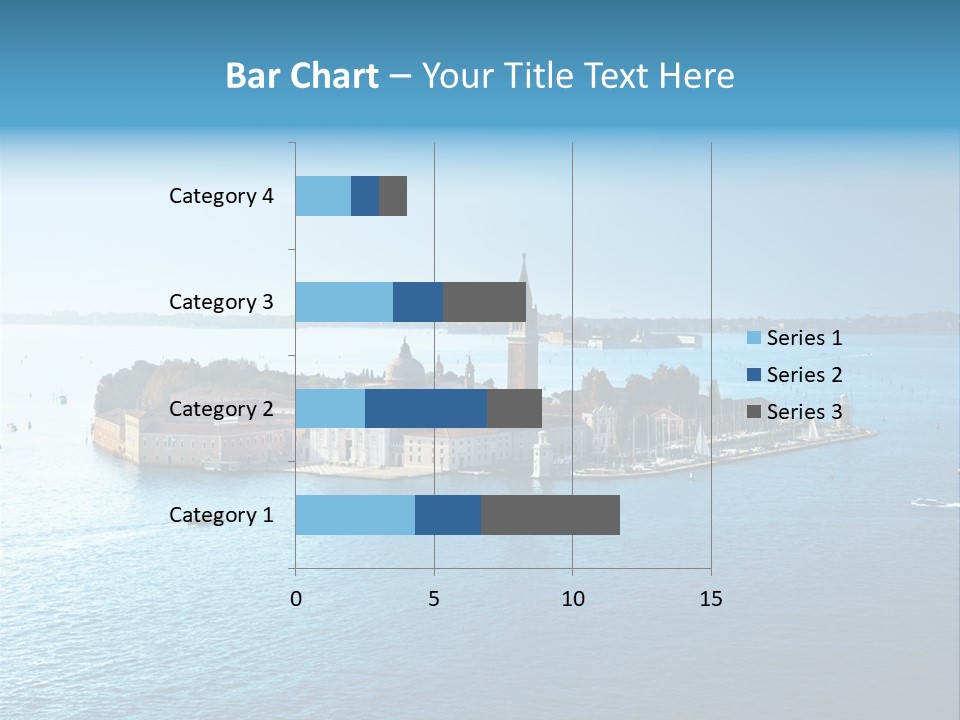 Bar Chart – Your Title Text Here

Category 4
Category 3
Category 2
Category 1

0
5
10
15

Series 1
Series 2
Series 3